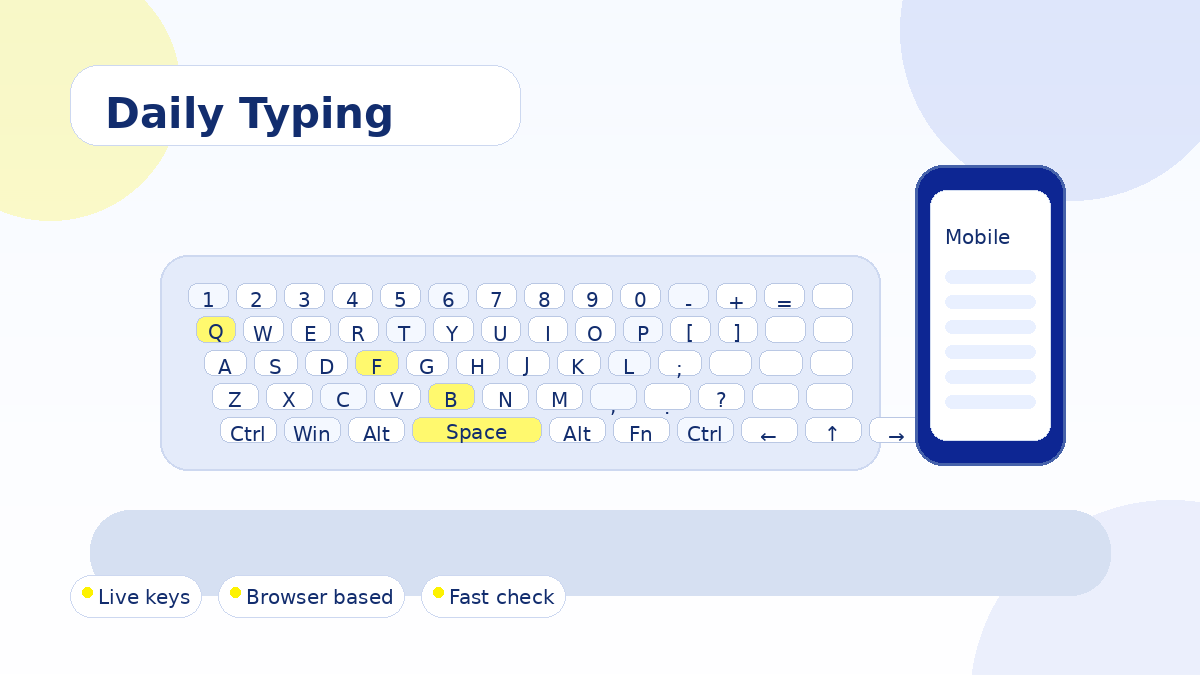 Daily Typing

1 2 3 4 5 6 7 8 9 0 - + =
Q W E R T Y U I O P [ ]
A S D F G H J K L ;
Z X C V B N M , . ?
Ctrl Win Alt Space Alt Fn Ctrl ← ↑ →

Mobile

Live keys
Browser based
Fast check